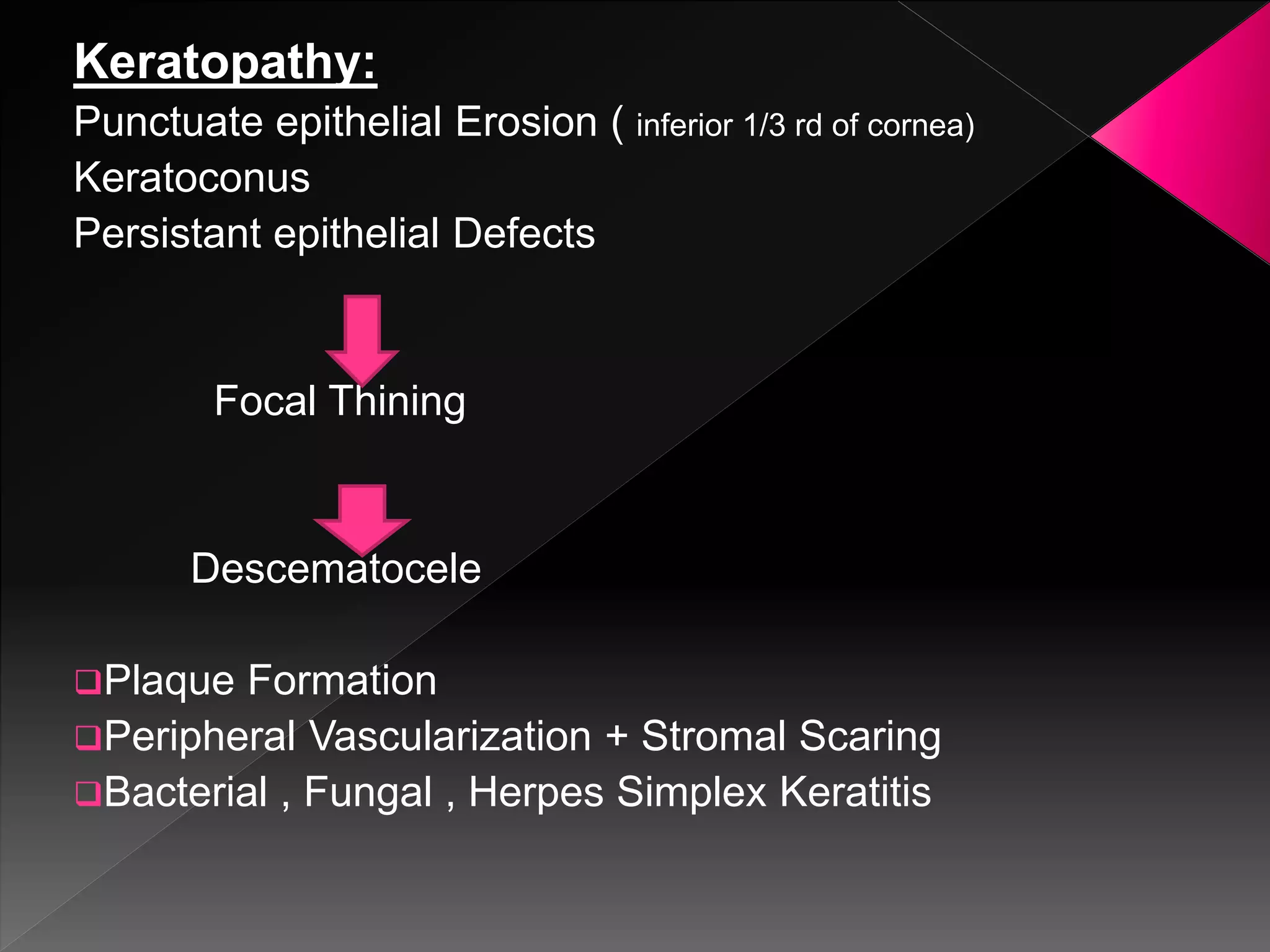 Keratopathy:
Punctuate epithelial Erosion ( inferior 1/3 rd of cornea)
Keratoconus
Persistant epithelial Defects

Focal Thining

Descematocele

❑Plaque Formation
❑Peripheral Vascularization + Stromal Scaring
❑Bacterial , Fungal , Herpes Simplex Keratitis